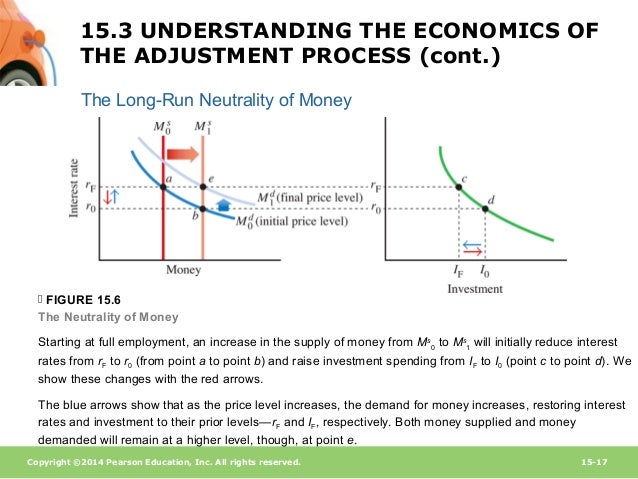 15.3 UNDERSTANDING THE ECONOMICS OF THE ADJUSTMENT PROCESS (cont.)

The Long-Run Neutrality of Money

$M_0^s$ $M_1^s$

Interest rate

$r_F$

$r_0$

a

e

b

$M_1^d$ (final price level)

$M_0^d$ (initial price level)

Money

$r_F$

$r_0$

c

d

$I_F$ $I_0$

Investment

FIGURE 15.6

The Neutrality of Money

Starting at full employment, an increase in the supply of money from $M^s_0$ to $M^s_1$ will initially reduce interest rates from $r_F$ to $r_0$ (from point a to point b) and raise investment spending from $I_F$ to $I_0$ (point c to point d). We show these changes with the red arrows.

The blue arrows show that as the price level increases, the demand for money increases, restoring interest rates and investment to their prior levels—$r_F$ and $I_F$, respectively. Both money supplied and money demanded will remain at a higher level, though, at point e.

Copyright ©2014 Pearson Education, Inc. All rights reserved.

15-17